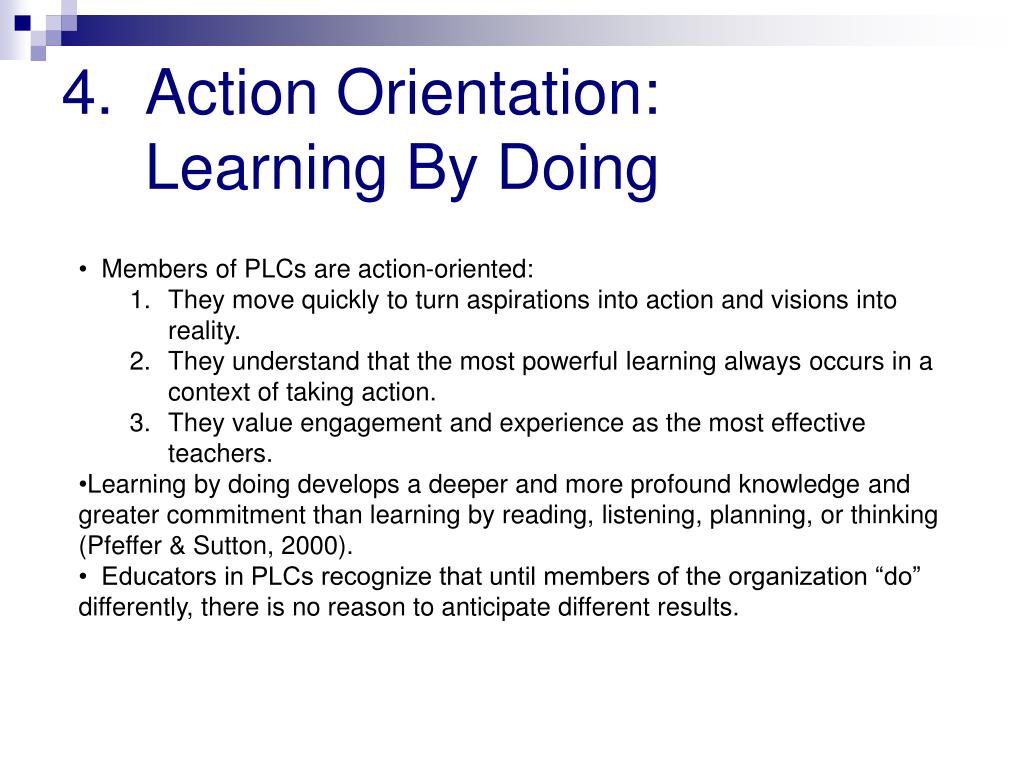 4. Action Orientation: Learning By Doing

• Members of PLCs are action-oriented:
1. They move quickly to turn aspirations into action and visions into reality.
2. They understand that the most powerful learning always occurs in a context of taking action.
3. They value engagement and experience as the most effective teachers.

•Learning by doing develops a deeper and more profound knowledge and greater commitment than learning by reading, listening, planning, or thinking (Pfeffer & Sutton, 2000).

• Educators in PLCs recognize that until members of the organization “do” differently, there is no reason to anticipate different results.